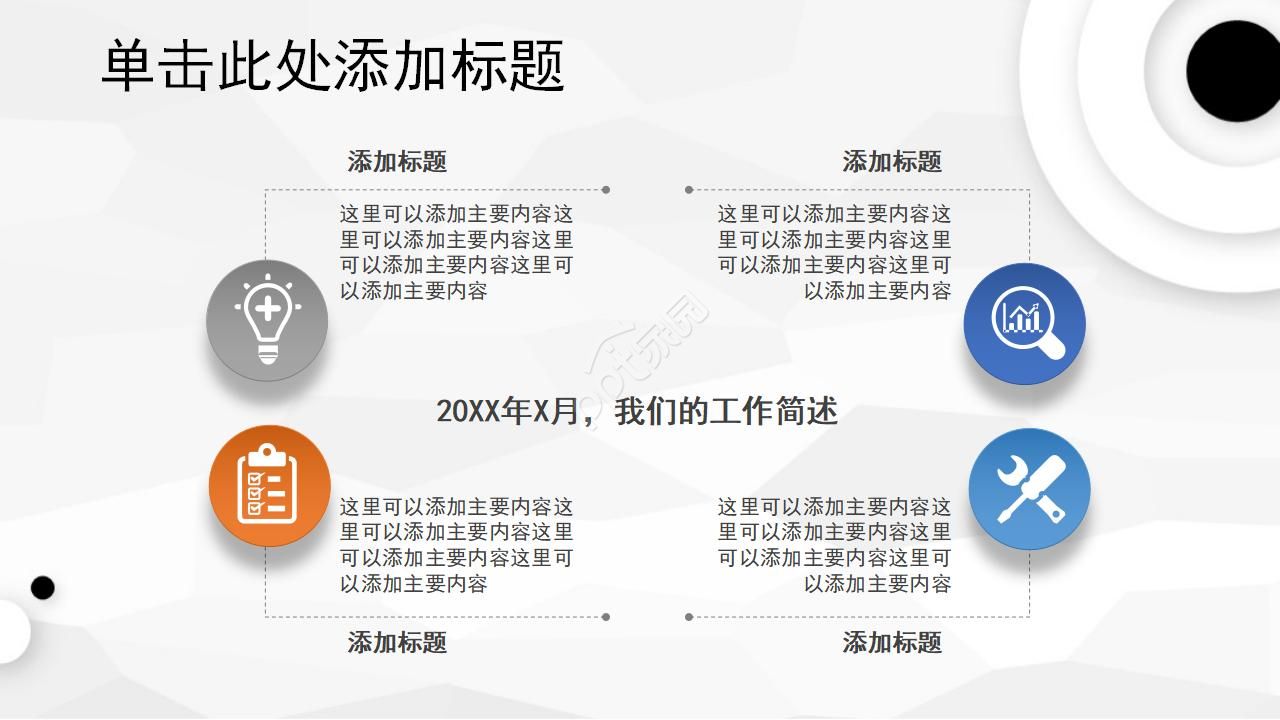 单击此处添加标题

添加标题

这里可以添加主要内容这里可以添加主要内容这里可以添加主要内容这里可以添加主要内容

添加标题

这里可以添加主要内容这里可以添加主要内容这里可以添加主要内容这里可以添加主要内容

20XX年X月，我们的工作简述

这里可以添加主要内容这里可以添加主要内容这里可以添加主要内容这里可以添加主要内容

添加标题

这里可以添加主要内容这里可以添加主要内容这里可以添加主要内容这里可以添加主要内容

添加标题